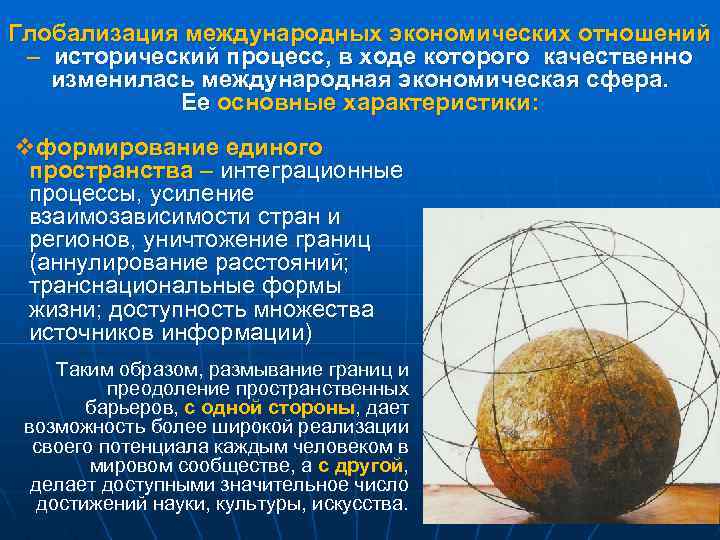 Глобализация международных экономических отношений – исторический процесс, в ходе которого качественно изменилась международная экономическая сфера. Ее основные характеристики:

❖формирование единого пространства – интеграционные процессы, усиление взаимозависимости стран и регионов, уничтожение границ (аннулирование расстояний; транснациональные формы жизни; доступность множества источников информации)

Таким образом, размывание границ и преодоление пространственных барьеров, с одной стороны, дает возможность более широкой реализации своего потенциала каждым человеком в мировом сообществе, а с другой, делает доступными значительное число достижений науки, культуры, искусства.